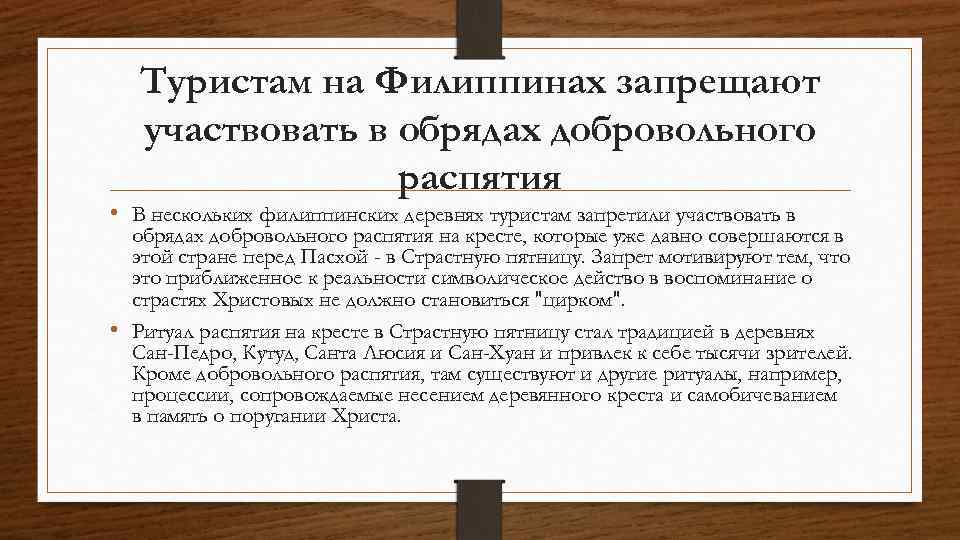 Туристам на Филиппинах запрещают участвовать в обрядах добровольного распятия

• В нескольких филиппинских деревнях туристам запретили участвовать в обрядах добровольного распятия на кресте, которые уже давно совершаются в этой стране перед Пасхой - в Страстную пятницу. Запрет мотивируют тем, что это приближенное к реальности символическое действо в воспоминание о страстях Христовых не должно становиться "цирком".

• Ритуал распятия на кресте в Страстную пятницу стал традицией в деревнях Сан-Педро, Кутуд, Санта Люсия и Сан-Хуан и привлек к себе тысячи зрителей. Кроме добровольного распятия, там существуют и другие ритуалы, например, процессии, сопровождаемые несением деревянного креста и самобичеванием в память о поругании Христа.